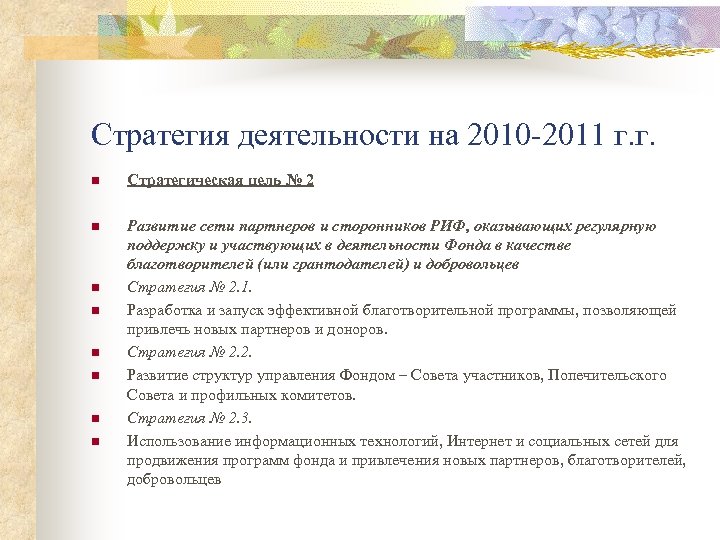 Стратегия деятельности на 2010-2011 г.г.

Стратегическая цель № 2

Развитие сети партнеров и сторонников РИФ, оказывающих регулярную поддержку и участвующих в деятельности Фонда в качестве благотворителей (или грантодателей) и добровольцев

Стратегия № 2.1.

Разработка и запуск эффективной благотворительной программы, позволяющей привлечь новых партнеров и доноров.

Стратегия № 2.2.

Развитие структур управления Фондом – Совета участников, Попечительского Совета и профильных комитетов.

Стратегия № 2.3.

Использование информационных технологий, Интернет и социальных сетей для продвижения программ фонда и привлечения новых партнеров, благотворителей, добровольцев